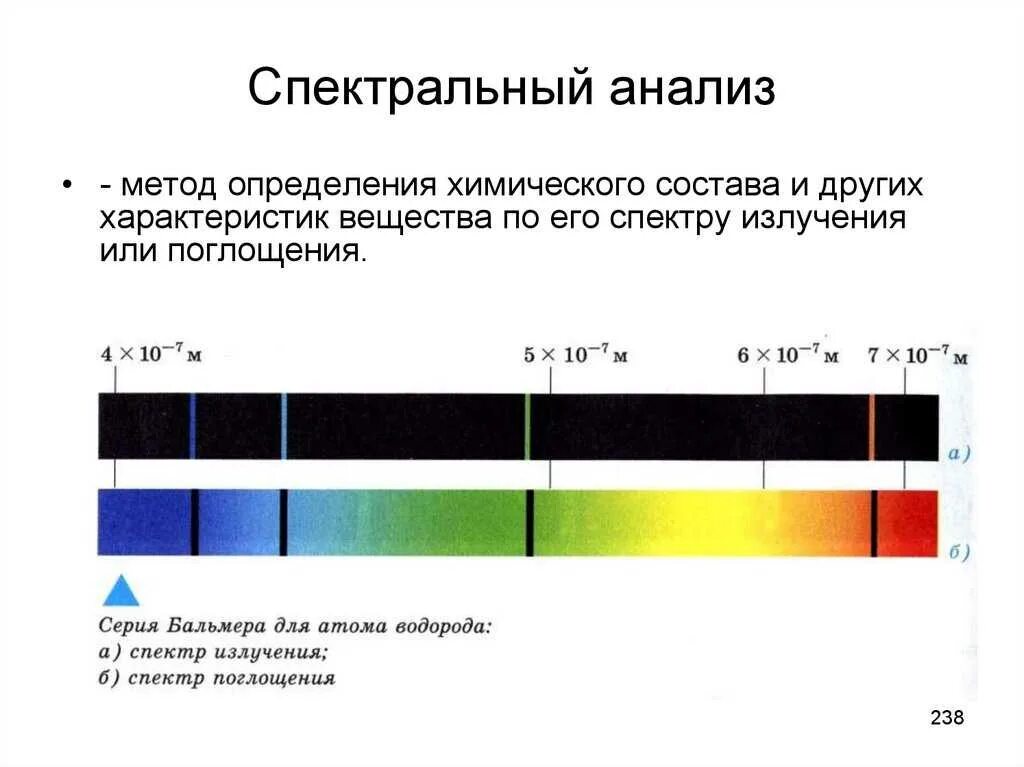 Спектральный анализ

• - метод определения химического состава и других характеристик вещества по его спектру излучения или поглощения.

$4 \times 10^{-7}$ м

$5 \times 10^{-7}$ м

$6 \times 10^{-7}$ м

$7 \times 10^{-7}$ м

а)

б)

Серия Бальмера для атома водорода:
а) спектр излучения;
б) спектр поглощения

238